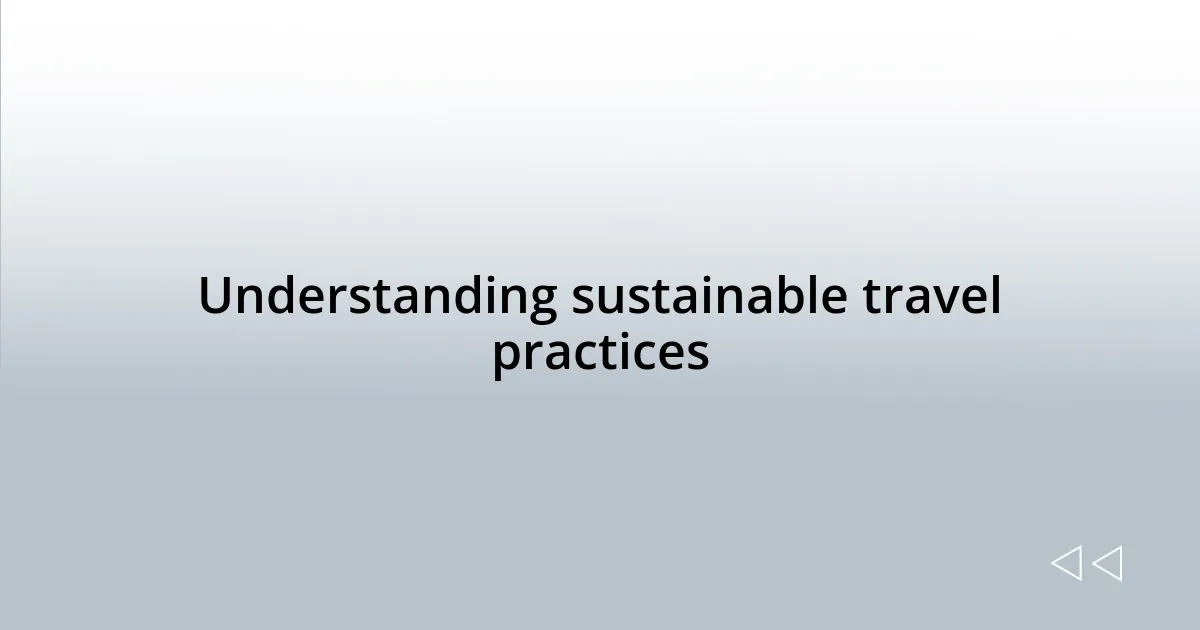 Understanding sustainable travel practices